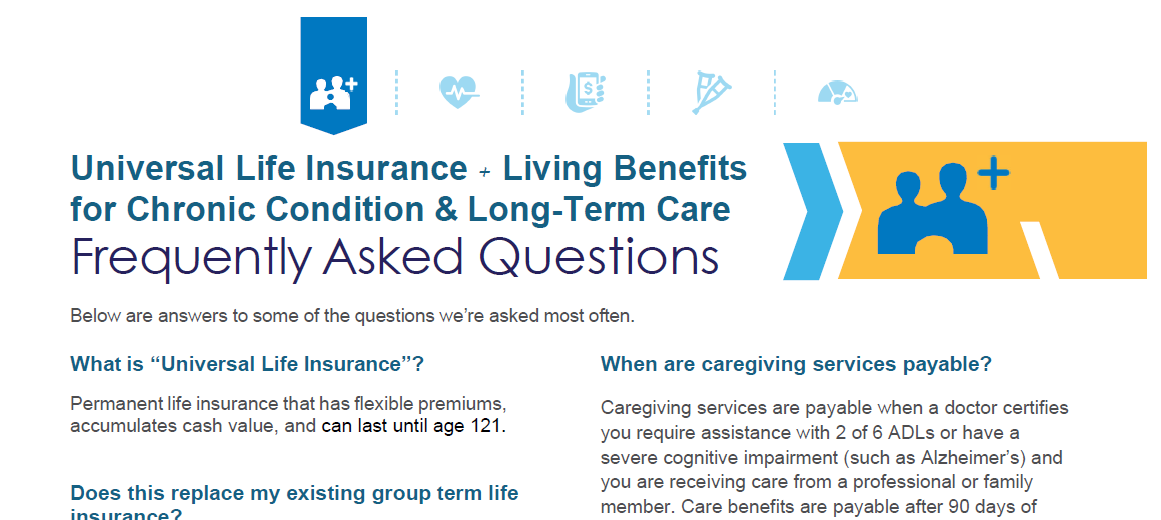 Universal Life Insurance + Living Benefits for Chronic Condition & Long-Term Care

Frequently Asked Questions

Below are answers to some of the questions we're asked most often.

What is "Universal Life Insurance"?

Permanent life insurance that has flexible premiums, accumulates cash value, and can last until age 121.

Does this replace my existing group term life insurance?

When are caregiving services payable?

Caregiving services are payable when a doctor certifies you require assistance with 2 of 6 ADLs or have a severe cognitive impairment (such as Alzheimer's) and you are receiving care from a professional or family member. Care benefits are payable after 90 days of